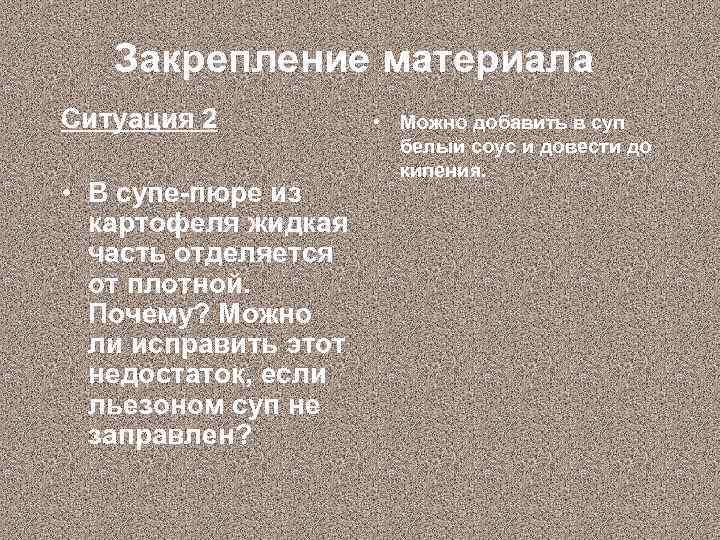 Закрепление материала

Ситуация 2

• В супе-пюре из картофеля жидкая часть отделяется от плотной. Почему? Можно ли исправить этот недостаток, если льезоном суп не заправлен?

• Можно добавить в суп белый соус и довести до кипения.